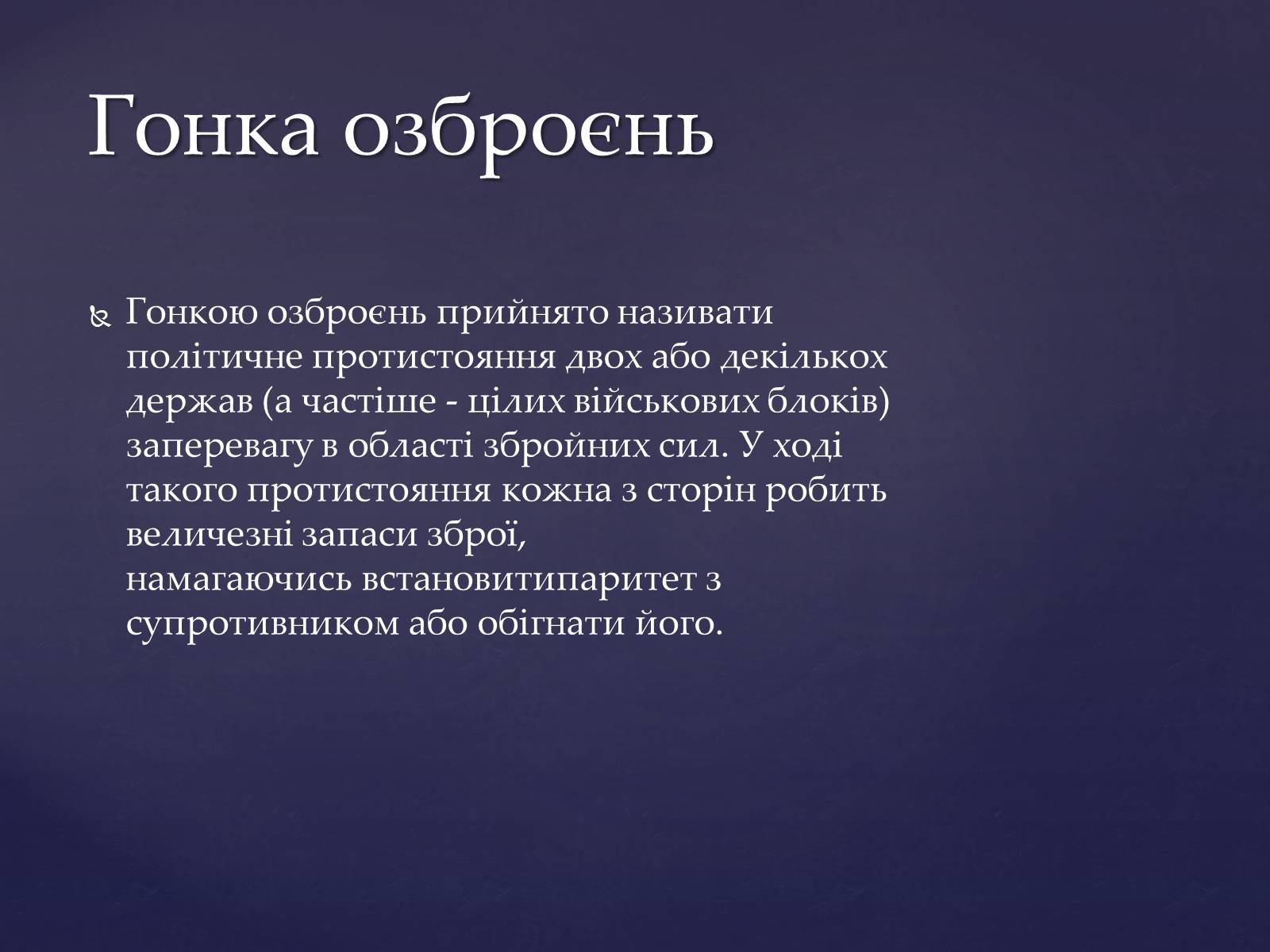 Гонка озброєнь

Гонкою озброєнь прийнято називати політичне протистояння двох або декількох держав (а частіше - цілих військових блоків) заперевагу в області збройних сил. У ході такого протистояння кожна з сторін робить величезні запаси зброї, намагаючись встановитипаритет з супротивником або обігнати його.